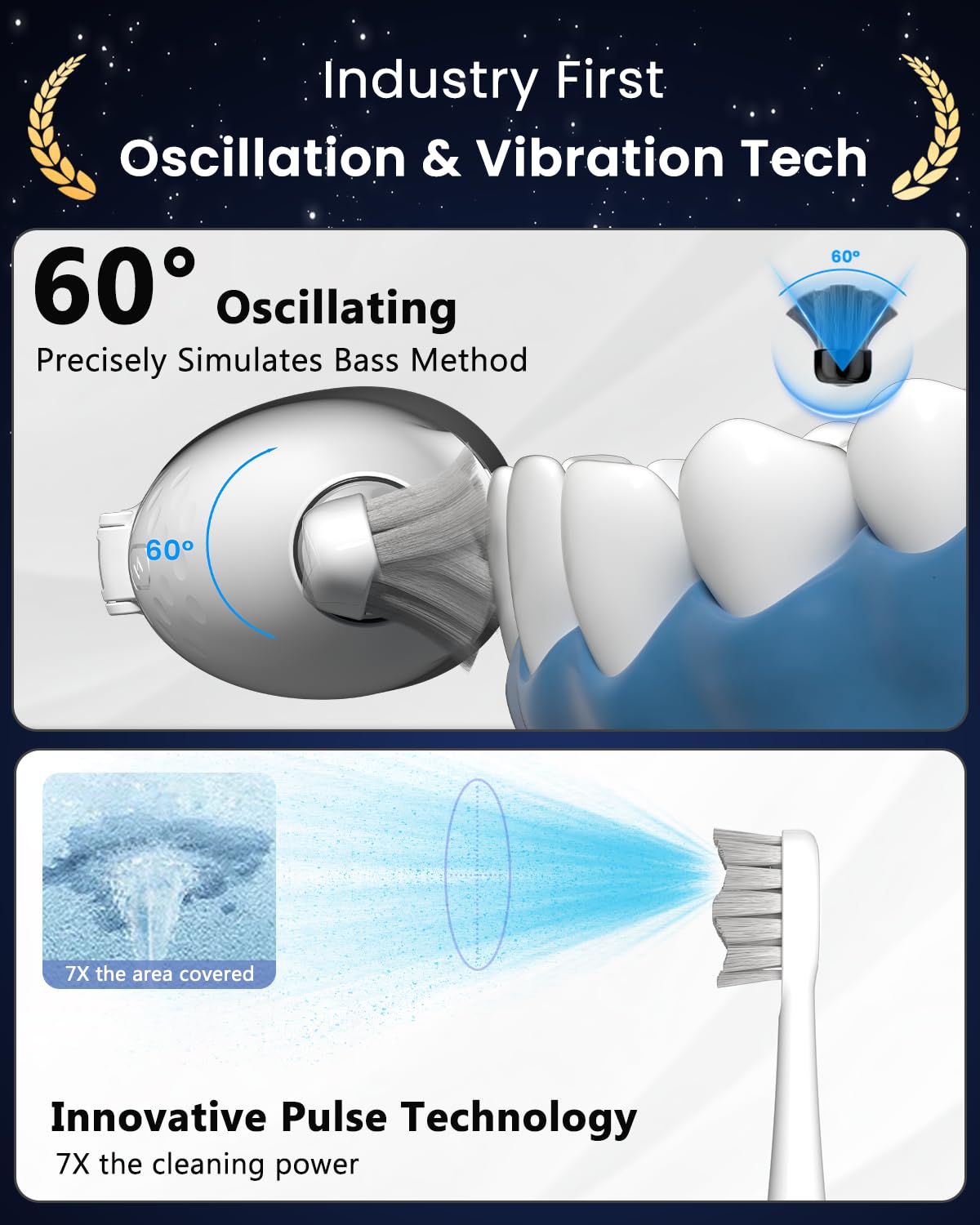 Industry First
Oscillation & Vibration Tech

60° Oscillating
Precisely Simulates Bass Method

60°

60°

7X the area covered

Innovative Pulse Technology
7X the cleaning power